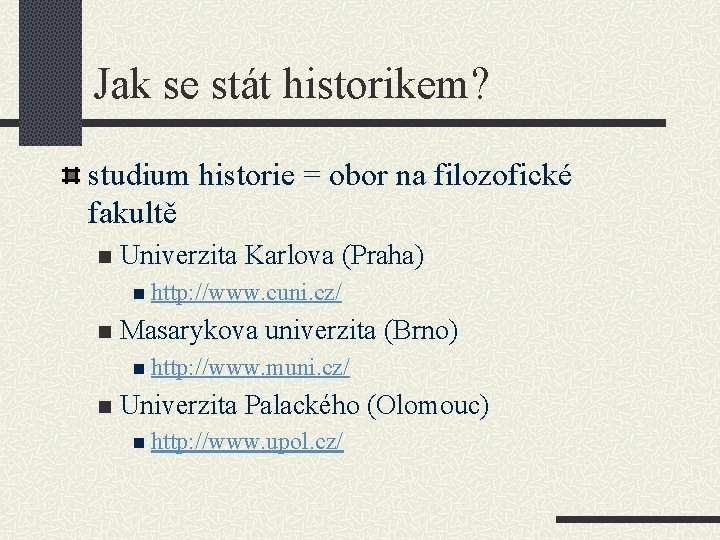 Jak se stát historikem?

studium historie = obor na filozofické fakultě

Univerzita Karlova (Praha)

http://www.cuni.cz/

Masarykova univerzita (Brno)

http://www.muni.cz/

Univerzita Palackého (Olomouc)

http://www.upol.cz/